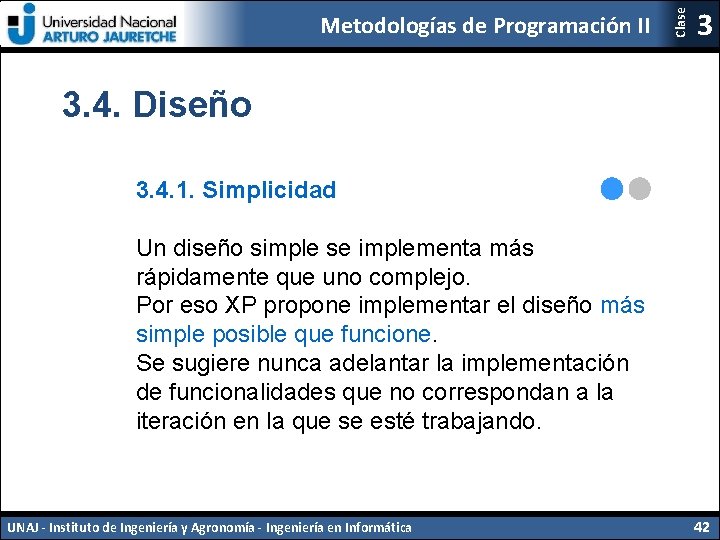 Universidad Nacional
ARTURO JAURETCHE

Metodologías de Programación II

Clase 3

3.4. Diseño

3.4.1. Simplicidad

Un diseño simple se implementa más rápidamente que uno complejo.
Por eso XP propone implementar el diseño más simple posible que funcione.
Se sugiere nunca adelantar la implementación de funcionalidades que no correspondan a la iteración en la que se esté trabajando.

UNAJ - Instituto de Ingeniería y Agronomía - Ingeniería en Informática

42